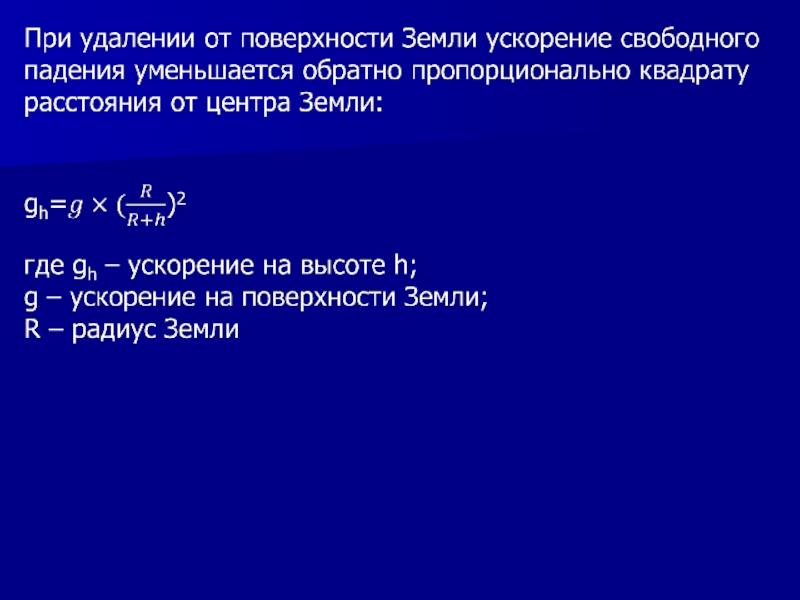 При удалении от поверхности Земли ускорение свободного падения уменьшается обратно пропорционально квадрату расстояния от центра Земли:

$g_h = g \times (\frac{R}{R+h})^2$

где $g_h$ – ускорение на высоте h;
g – ускорение на поверхности Земли;
R – радиус Земли